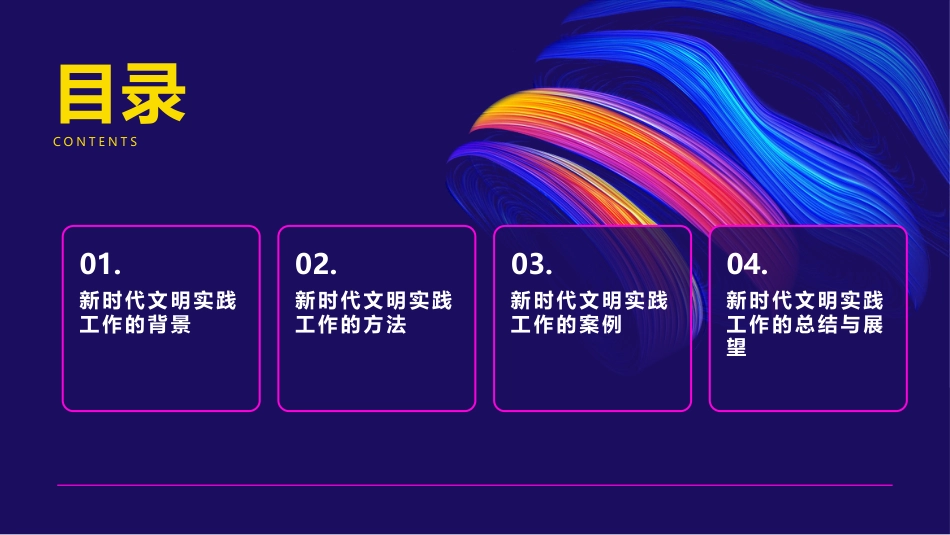 目录
CONTENTS

01.
新时代文明实践工作的背景

02.
新时代文明实践工作的方法

03.
新时代文明实践工作的案例

04.
新时代文明实践工作的总结与展望